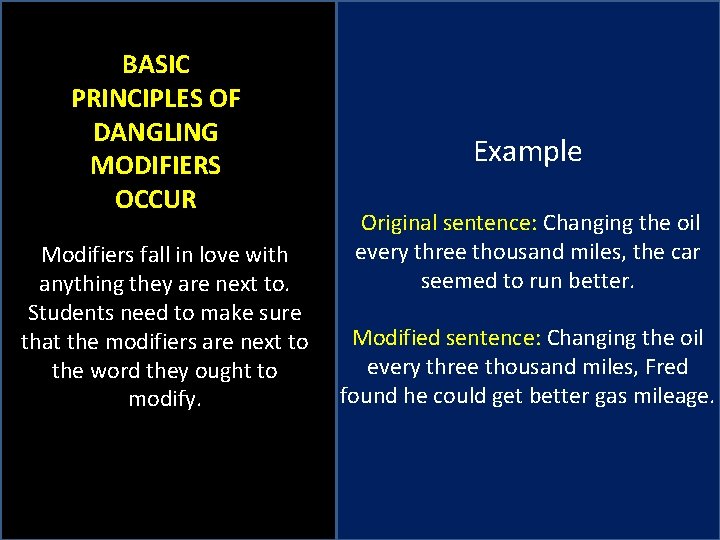 BASIC PRINCIPLES OF DANGLING MODIFIERS OCCUR

Modifiers fall in love with anything they are next to. Students need to make sure that the modifiers are next to the word they ought to modify.

Example

Original sentence: Changing the oil every three thousand miles, the car seemed to run better.

Modified sentence: Changing the oil every three thousand miles, Fred found he could get better gas mileage.